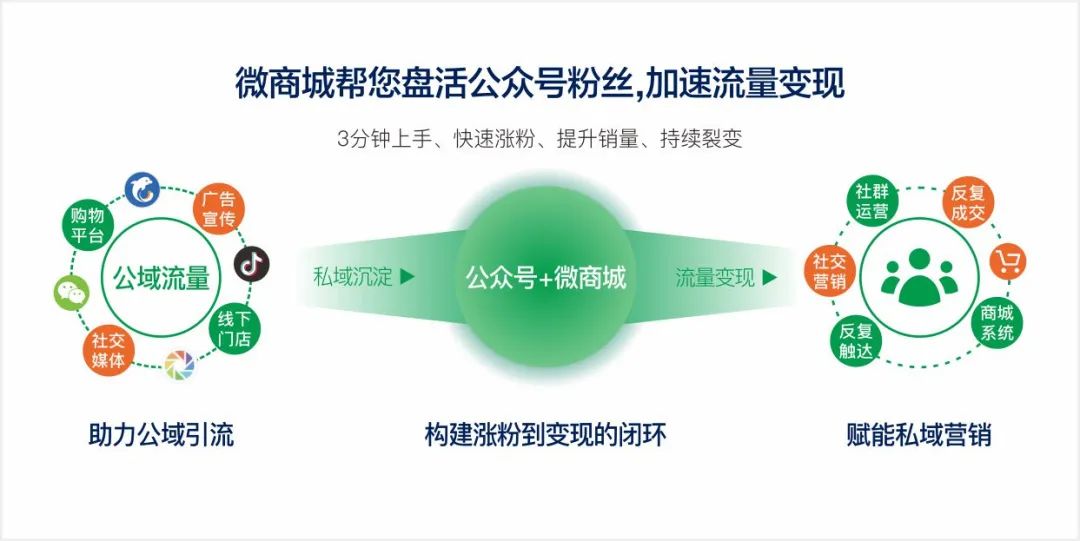 微商城帮您盘活公众号粉丝,加速流量变现

3分钟上手、快速涨粉、提升销量、持续裂变

购物平台

广告宣传

公域流量

线下门店

社交媒体

私域沉淀 ▶

公众号+微商城

流量变现 ▶

社群运营

反复成交

社交营销

商城系统

反复触达

助力公域引流

构建涨粉到变现的闭环

赋能私域营销